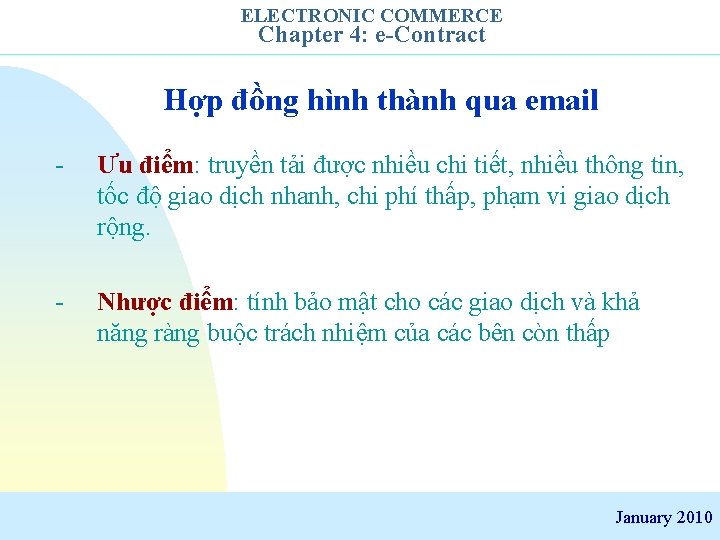 ELECTRONIC COMMERCE
Chapter 4: e-Contract

Hợp đồng hình thành qua email

- Ưu điểm: truyền tải được nhiều chi tiết, nhiều thông tin, tốc độ giao dịch nhanh, chi phí thấp, phạm vi giao dịch rộng.

- Nhược điểm: tính bảo mật cho các giao dịch và khả năng ràng buộc trách nhiệm của các bên còn thấp

January 2010